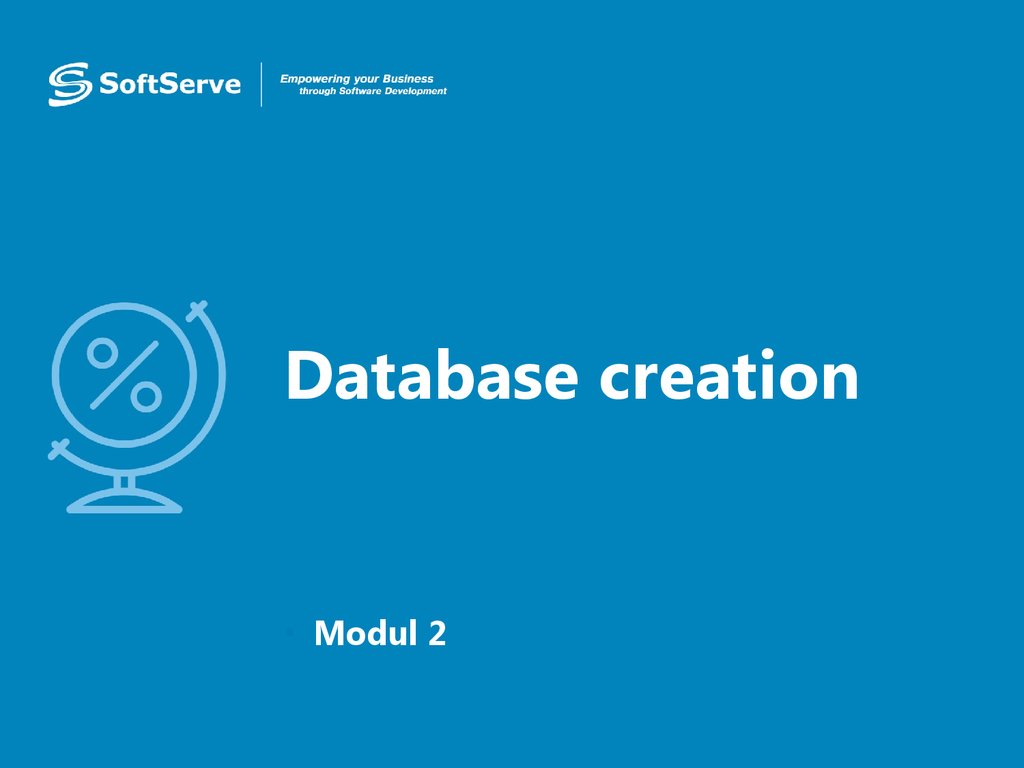 SoftServe

Empowering your Business through Software Development

%

Database creation

Modul 2